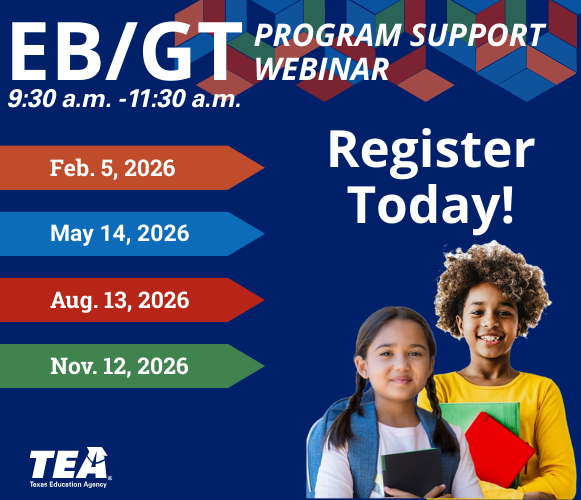 EB/GT PROGRAM SUPPORT WEBINAR
9:30 a.m. -11:30 a.m.

Feb. 5, 2026

May 14, 2026

Aug. 13, 2026

Nov. 12, 2026

Register Today!

TEA
Texas Education Agency